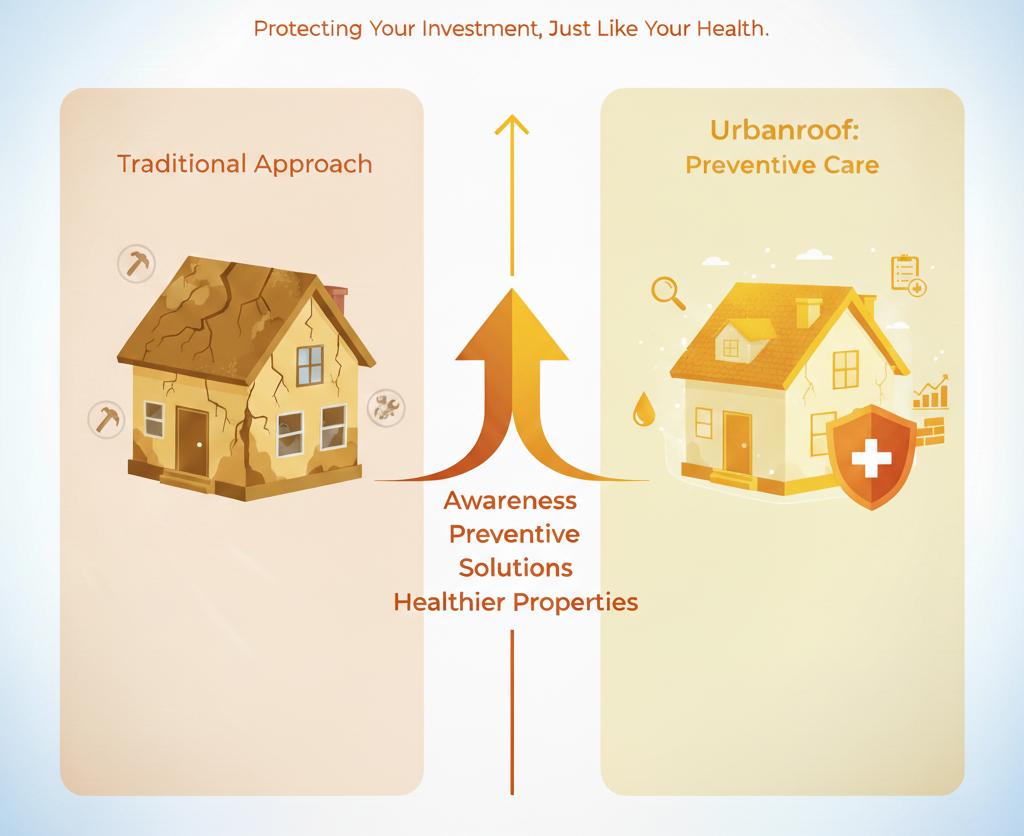 Protecting Your Investment, Just Like Your Health.

Traditional Approach

Urbanroof:
Preventive Care

Awareness
Preventive
Solutions
Healthier Properties